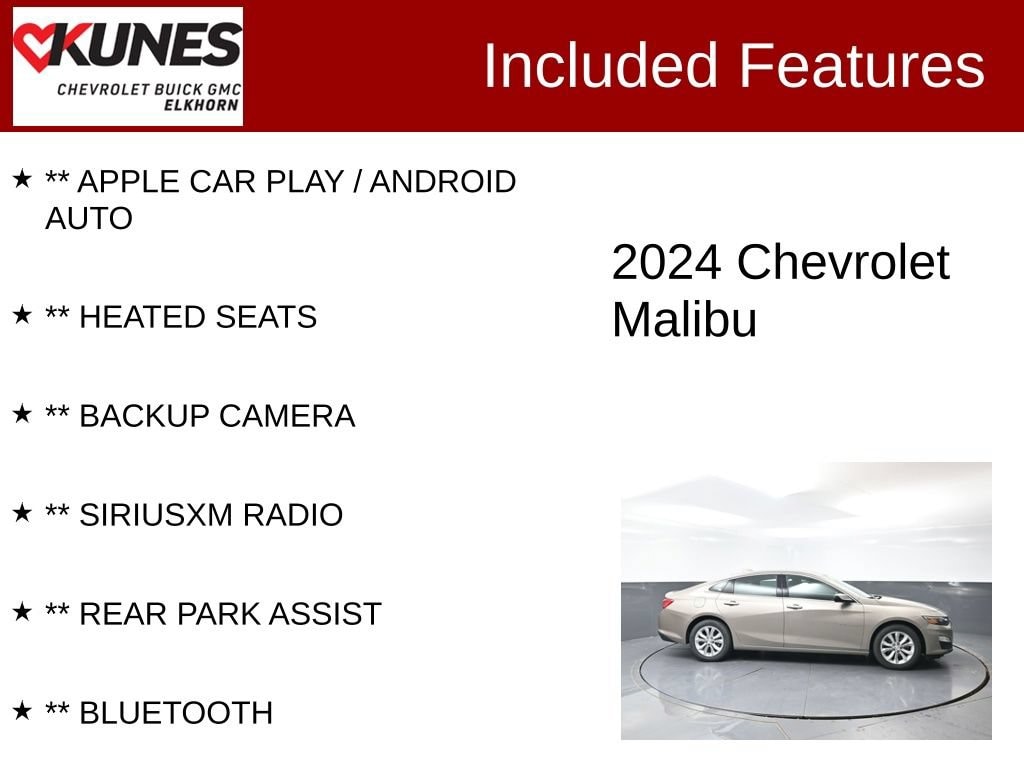 KUNES
CHEVROLET BUICK GMC
ELKHORN

Included Features

★ ** APPLE CAR PLAY / ANDROID AUTO

★ ** HEATED SEATS

★ ** BACKUP CAMERA

★ ** SIRIUSXM RADIO

★ ** REAR PARK ASSIST

★ ** BLUETOOTH

2024 Chevrolet Malibu